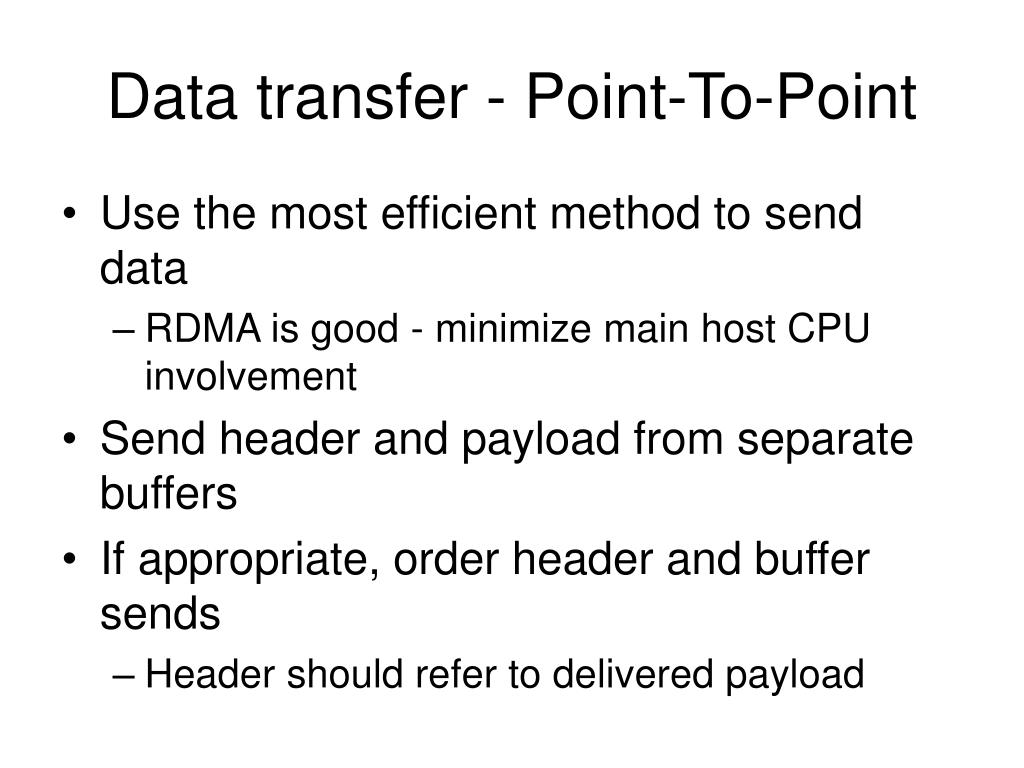 Data transfer - Point-To-Point

• Use the most efficient method to send data

– RDMA is good - minimize main host CPU involvement

• Send header and payload from separate buffers

• If appropriate, order header and buffer sends

– Header should refer to delivered payload